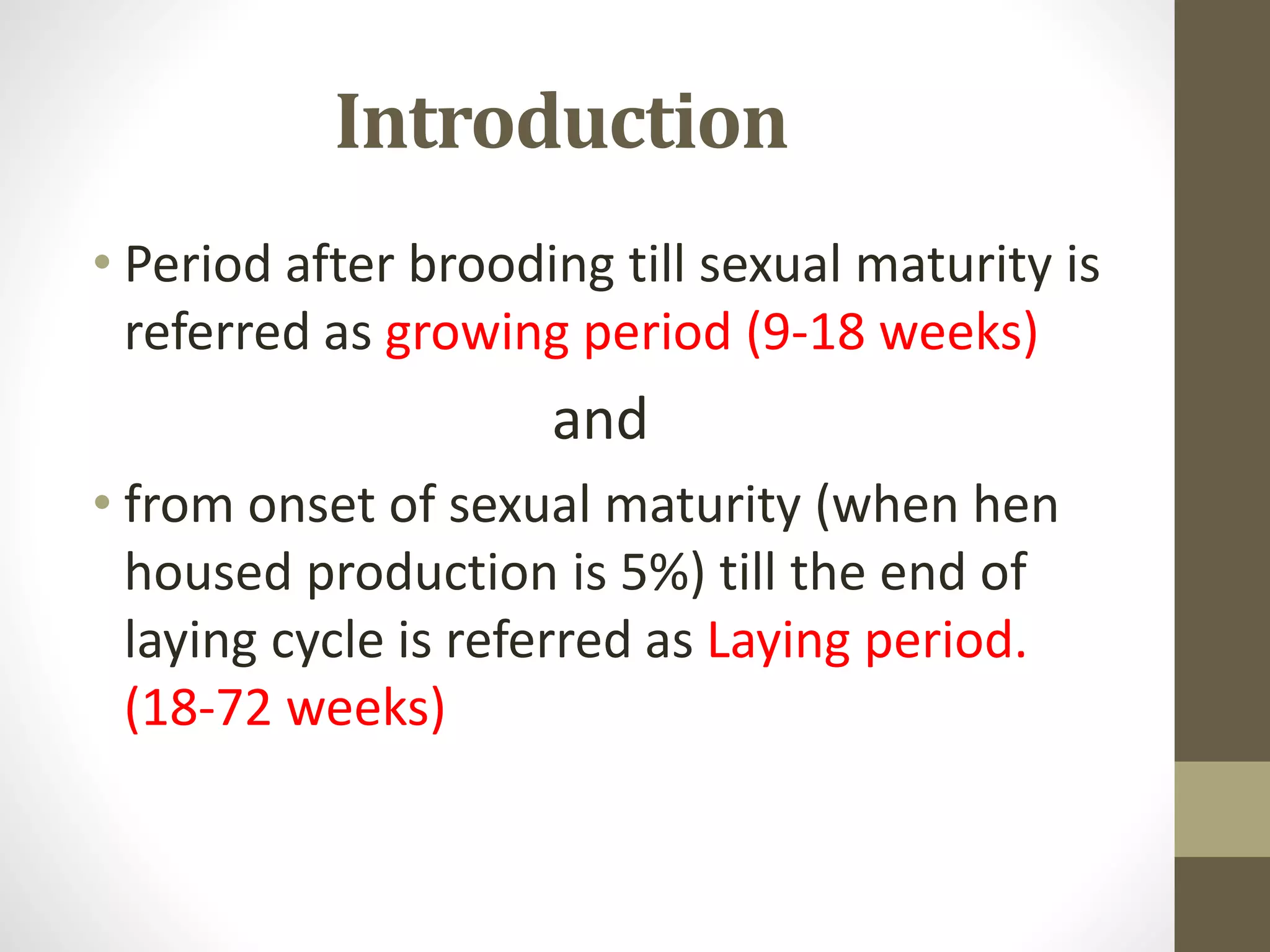 Introduction

• Period after brooding till sexual maturity is referred as growing period (9-18 weeks)

and

• from onset of sexual maturity (when hen housed production is 5%) till the end of laying cycle is referred as Laying period. (18-72 weeks)